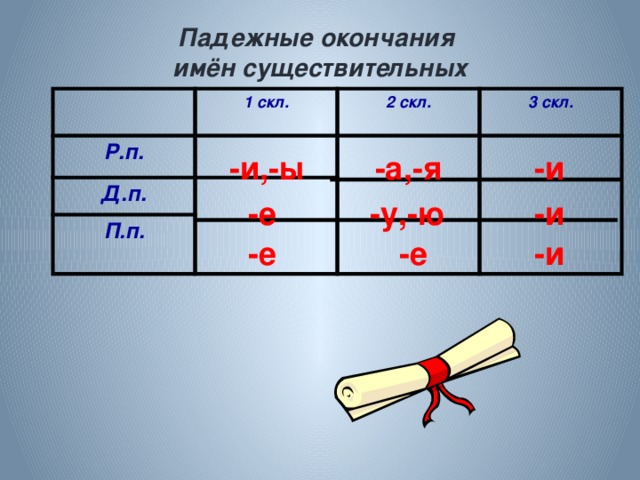 Падежные окончания имён существительных

|  | 1 скл. | 2 скл. | 3 скл. |
|---|---|---|---|
| Р.п. | -и,-ы | -а,-я | -и |
| Д.п. | -е | -у,-ю | -и |
| П.п. | -е | -е | -и |